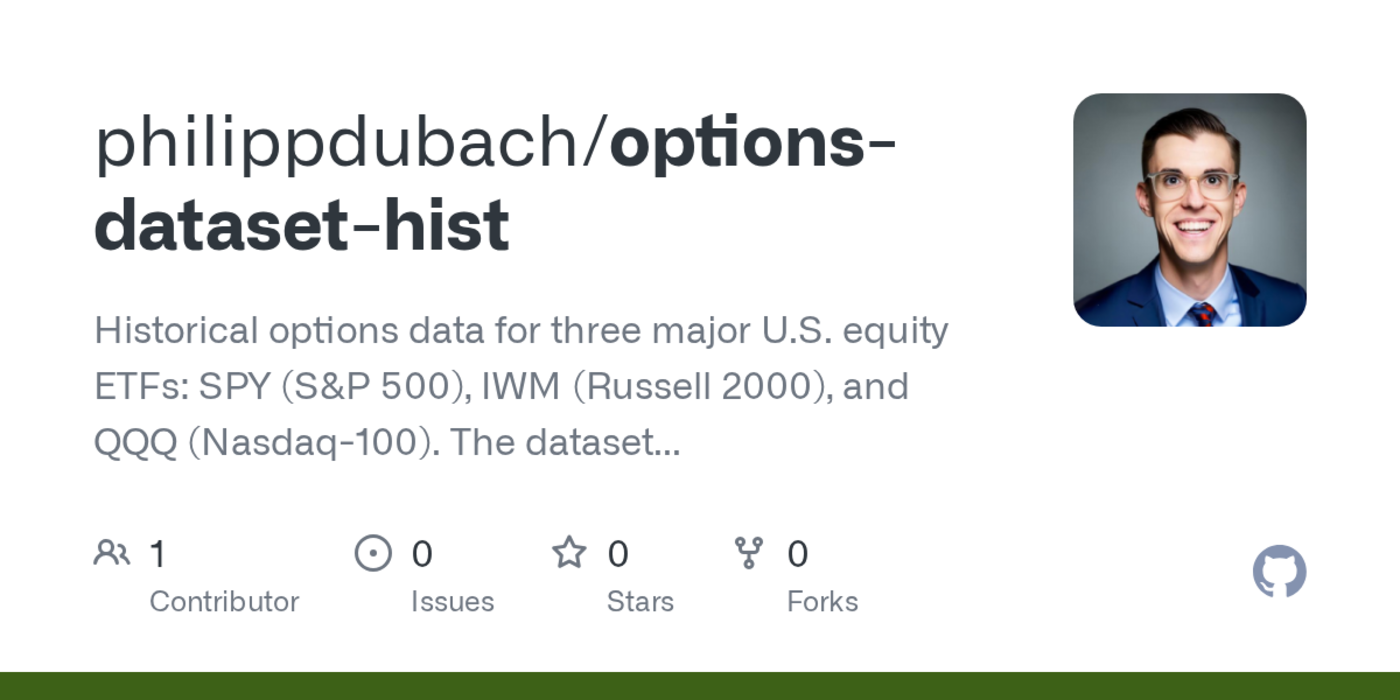 philippdubach/options-dataset-hist

Historical options data for three major U.S. equity ETFs: SPY (S&P 500), IWM (Russell 2000), and QQQ (Nasdaq-100). The dataset...

1 Contributor

0 Issues

0 Stars

0 Forks